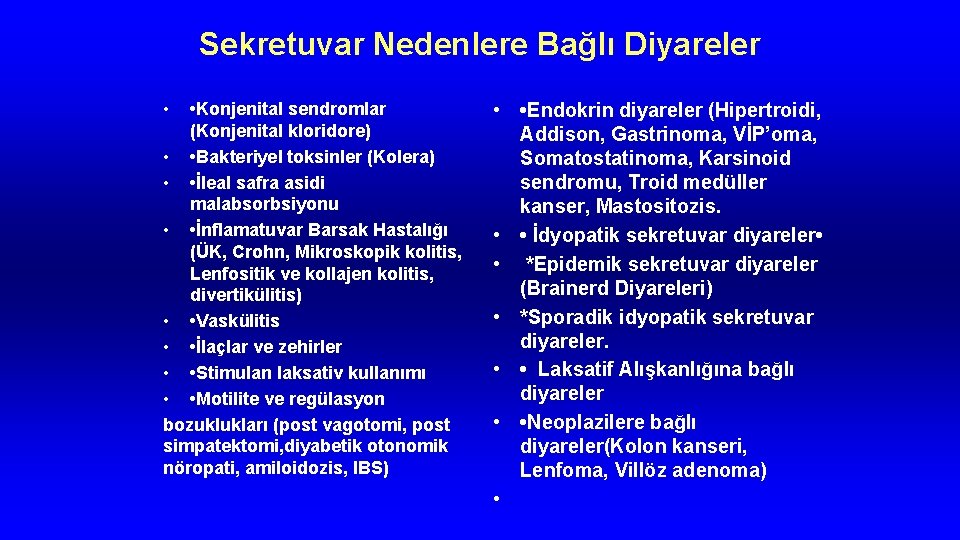 Sekretuvar Nedenlere Bağlı Diyareler

• •Konjenital sendromlar (Konjenital kloridore)
• •Bakteriyel toksinler (Kolera)
• •İleal safra asidi malabsorbsiyonu
• •İnflamatuvar Barsak Hastalığı (ÜK, Crohn, Mikroskopik kolitis, Lenfositik ve kollajen kolitis, divertikülitis)
• •Vaskülitis
• •İlaçlar ve zehirler
• •Stimulan laksativ kullanımı
• •Motilite ve regülasyon bozuklukları (post vagotomi, post simpatektomi,diyabetik otonomik nöropati, amiloidozis, IBS)

• •Endokrin diyareler (Hipertroidi, Addison, Gastrinoma, VİP'oma, Somatostatinoma, Karsinoid sendromu, Troid medüller kanser, Mastositozis.
• • İdyopatik sekretuvar diyareler•
• *Epidemik sekretuvar diyareler (Brainerd Diyareleri)
• *Sporadik idyopatik sekretuvar diyareler.
• • Laksatif Alışkanlığına bağlı diyareler
• •Neoplazilere bağlı diyareler(Kolon kanseri, Lenfoma, Villöz adenoma)
•